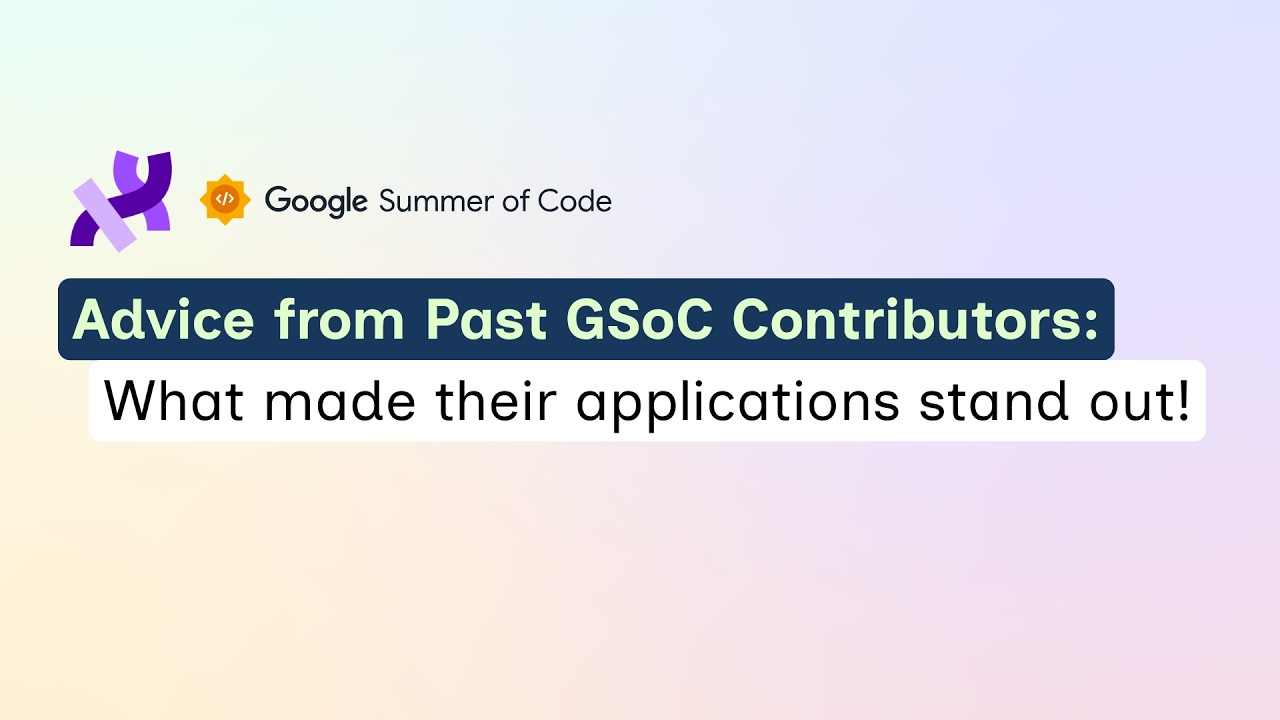 Google Summer of Code

Advice from Past GSoC Contributors:

What made their applications stand out!